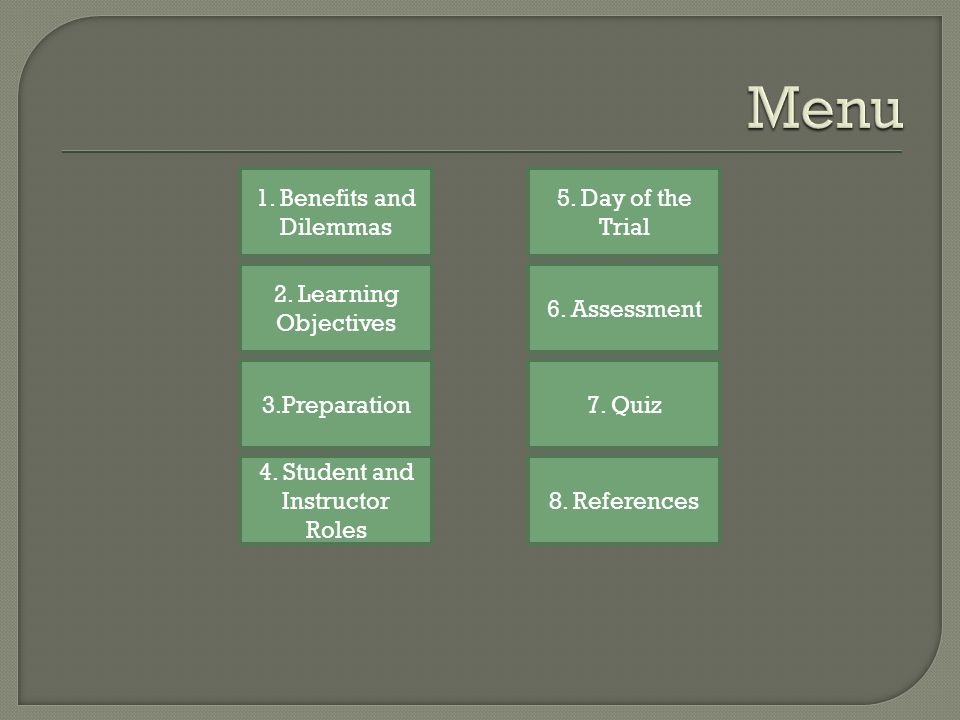 Menu

1. Benefits and Dilemmas

2. Learning Objectives

3.Preparation

4. Student and Instructor Roles

5. Day of the Trial

6. Assessment

7. Quiz

8. References